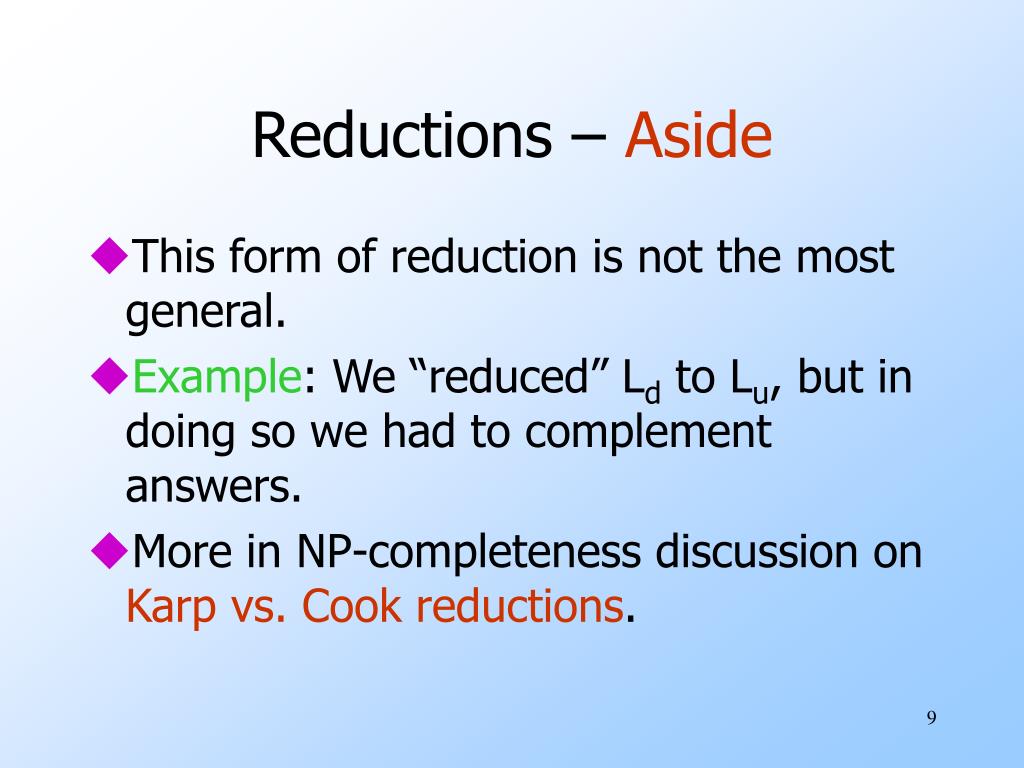 Reductions – Aside

◆This form of reduction is not the most general.

◆Example: We “reduced” $L_d$ to $L_u$, but in doing so we had to complement answers.

◆More in NP-completeness discussion on Karp vs. Cook reductions.

9